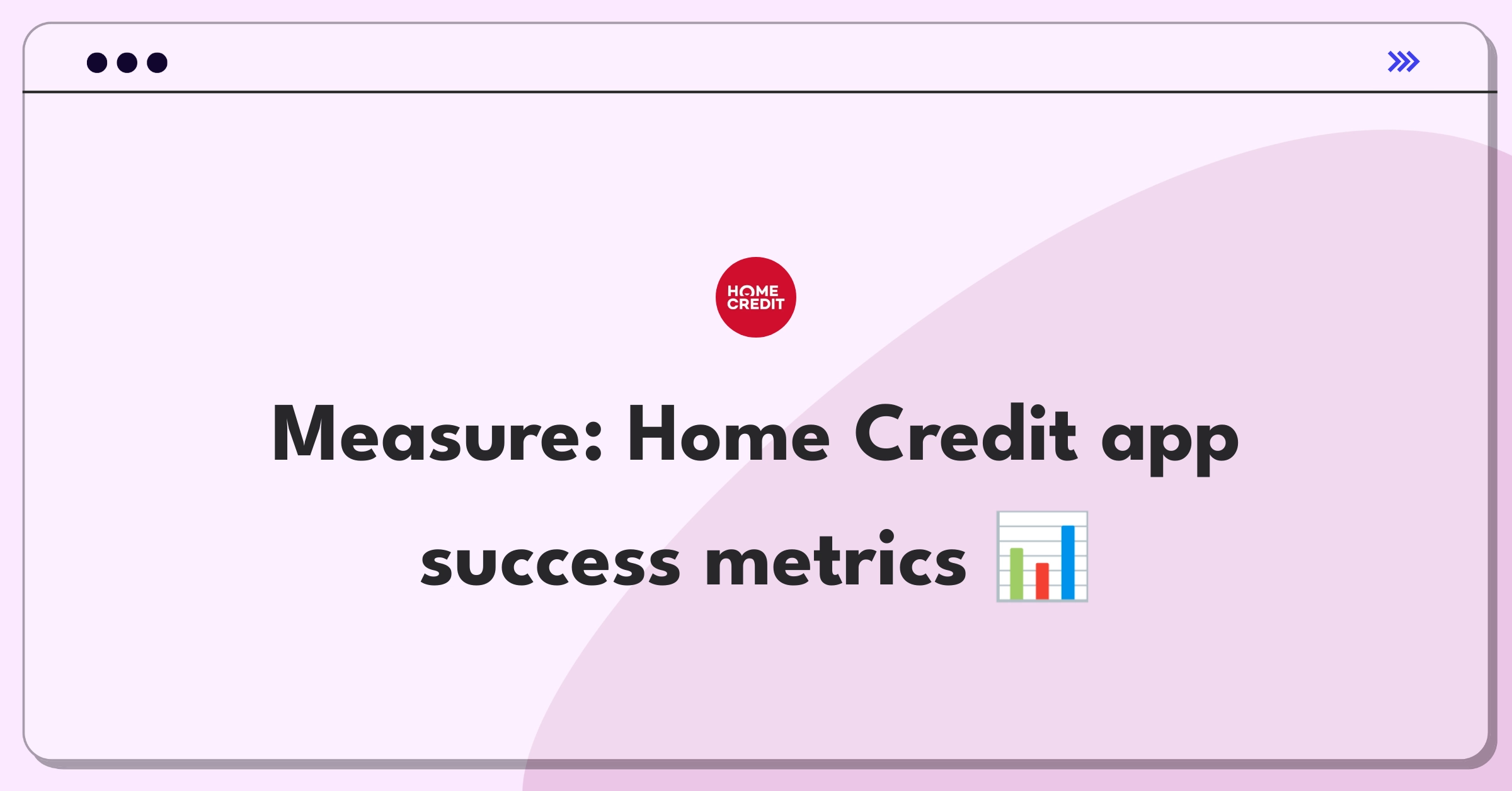 HOME CREDIT

Measure: Home Credit app success metrics 📊